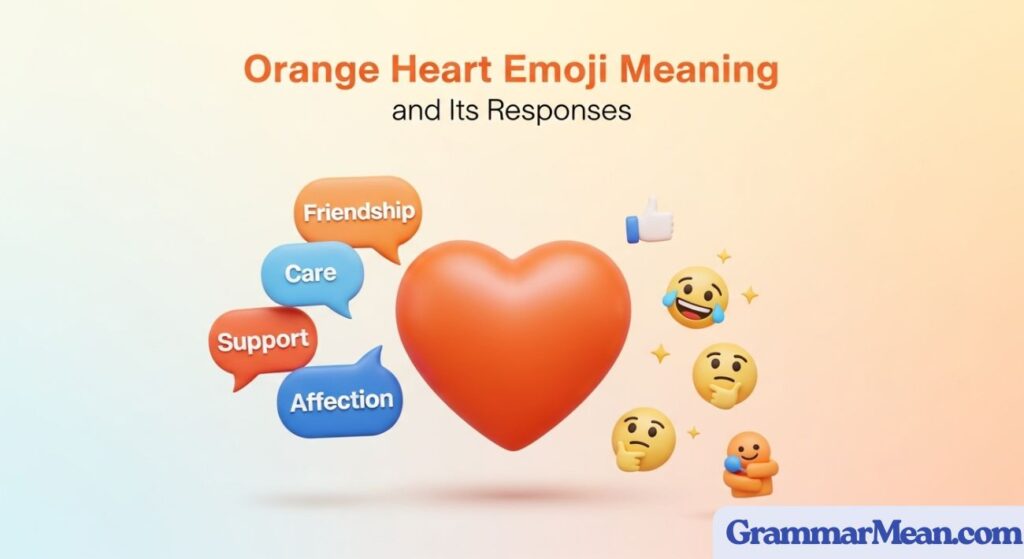 Orange Heart Emoji Meaning
and Its Responses

Friendship

Care

Support

Affection

GrammarMean.com